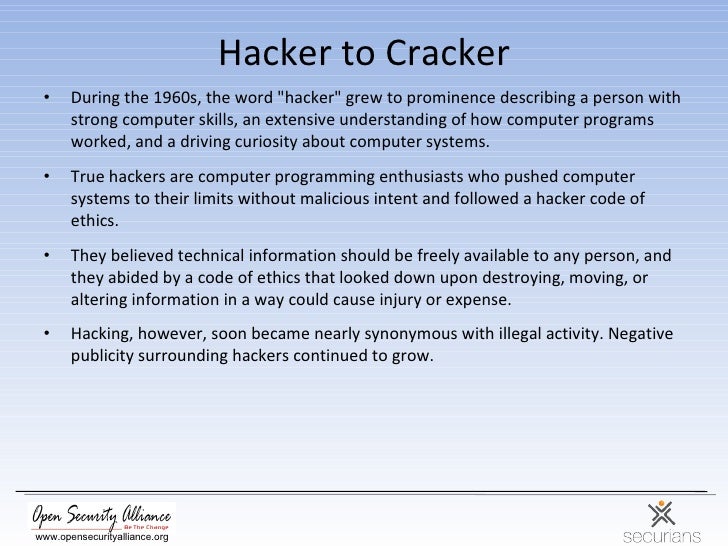 Hacker to Cracker

• During the 1960s, the word "hacker" grew to prominence describing a person with strong computer skills, an extensive understanding of how computer programs worked, and a driving curiosity about computer systems.

• True hackers are computer programming enthusiasts who pushed computer systems to their limits without malicious intent and followed a hacker code of ethics.

• They believed technical information should be freely available to any person, and they abided by a code of ethics that looked down upon destroying, moving, or altering information in a way could cause injury or expense.

• Hacking, however, soon became nearly synonymous with illegal activity. Negative publicity surrounding hackers continued to grow.

Open Security Alliance
Be The Change
www.opensecurityalliance.org

securians